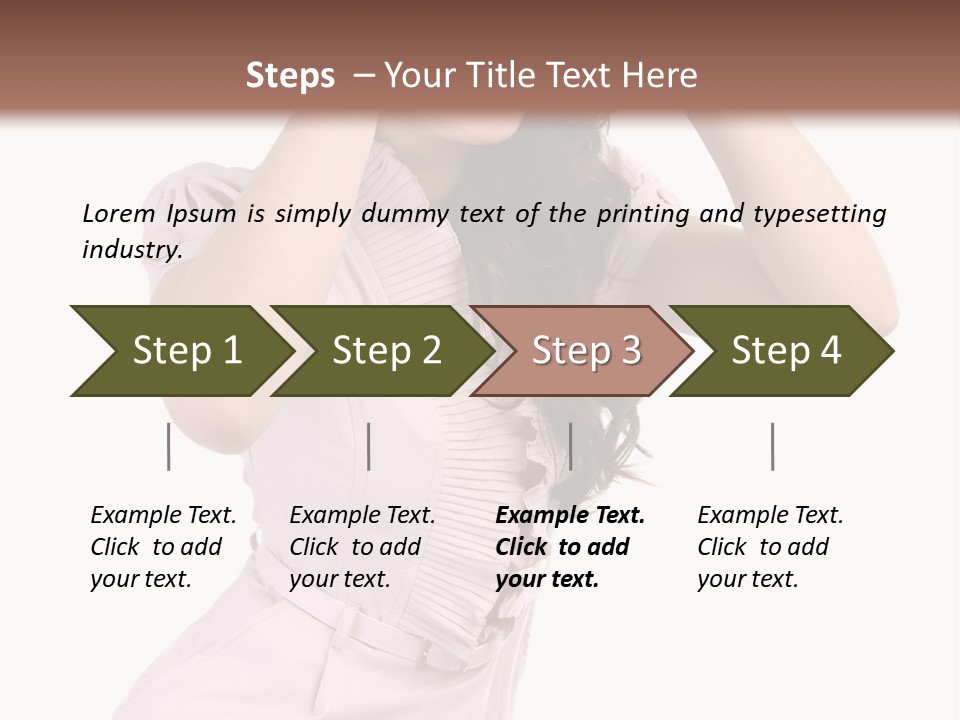 Steps – Your Title Text Here

Lorem Ipsum is simply dummy text of the printing and typesetting industry.

Step 1

Step 2

Step 3

Step 4

Example Text. Click to add your text.

Example Text. Click to add your text.

Example Text. Click to add your text.

Example Text. Click to add your text.